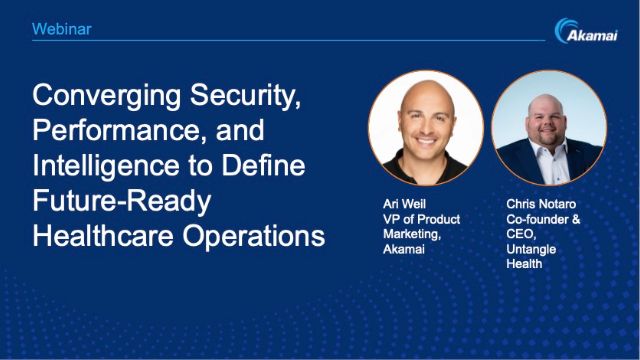 Webinar

Akamai

Converging Security, Performance, and Intelligence to Define Future-Ready Healthcare Operations

Ari Weil
VP of Product Marketing, Akamai

Chris Notaro
Co-founder & CEO, Untangle Health